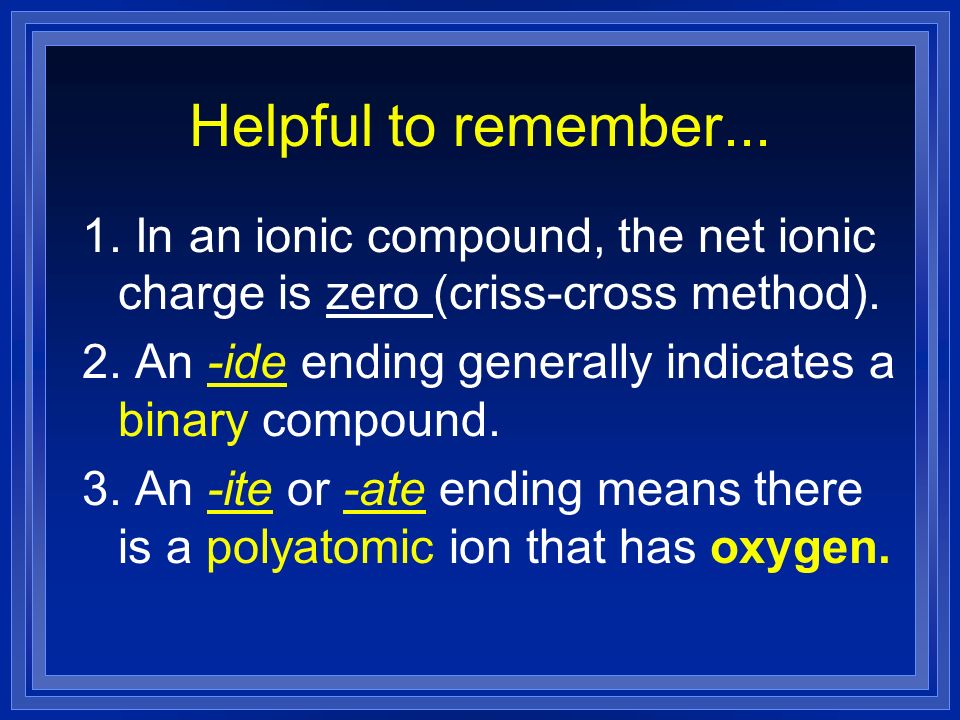 Helpful to remember...

1. In an ionic compound, the net ionic charge is zero (criss-cross method).

2. An -ide ending generally indicates a binary compound.

3. An -ite or -ate ending means there is a polyatomic ion that has oxygen.